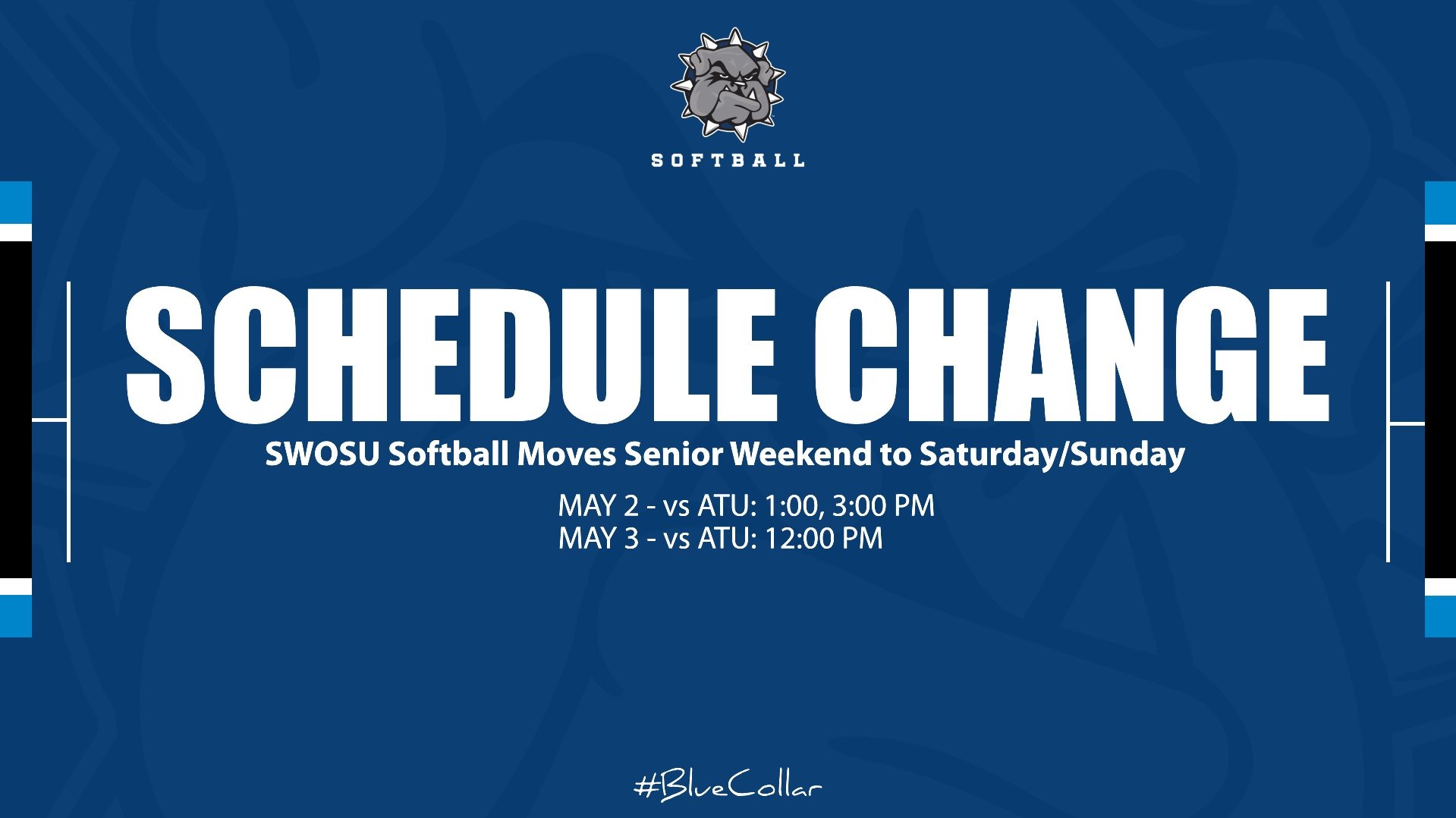 SOFTBALL

SCHEDULE CHANGE

SWOSU Softball Moves Senior Weekend to Saturday/Sunday

MAY 2 - vs ATU: 1:00, 3:00 PM
MAY 3 - vs ATU: 12:00 PM

#BlueCollar